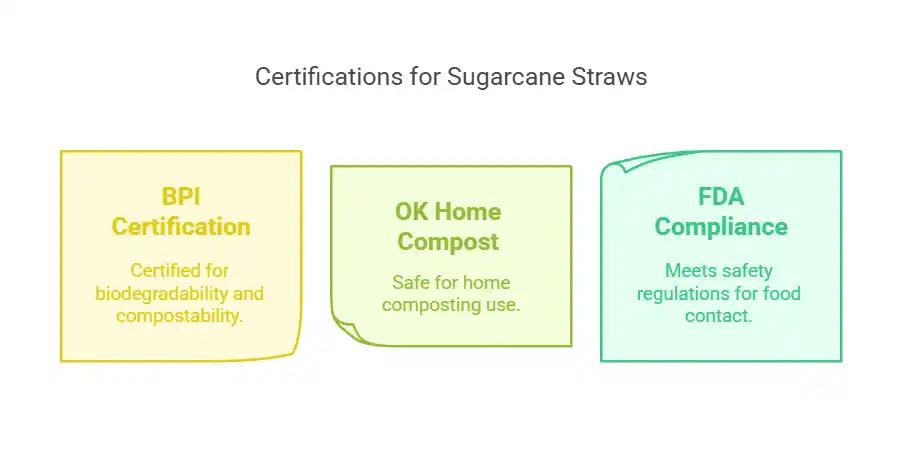 Certifications for Sugarcane Straws

BPI Certification

Certified for biodegradability and compostability.

OK Home Compost

Safe for home composting use.

FDA Compliance

Meets safety regulations for food contact.